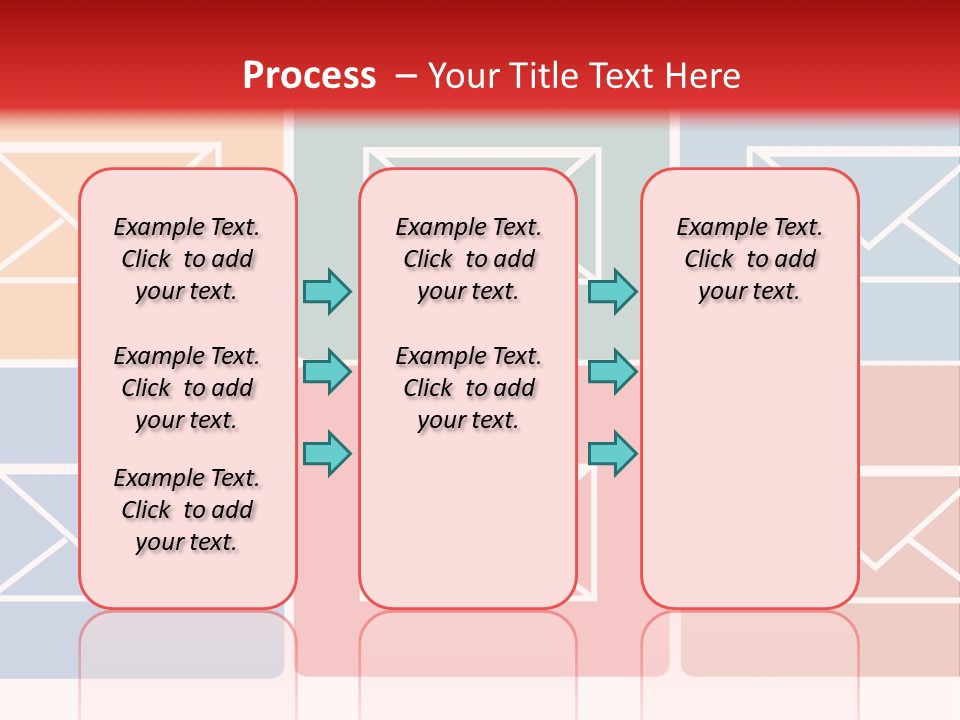 Process – Your Title Text Here

Example Text. Click to add your text.

Example Text. Click to add your text.

Example Text. Click to add your text.

Example Text. Click to add your text.

Example Text. Click to add your text.

Example Text. Click to add your text.